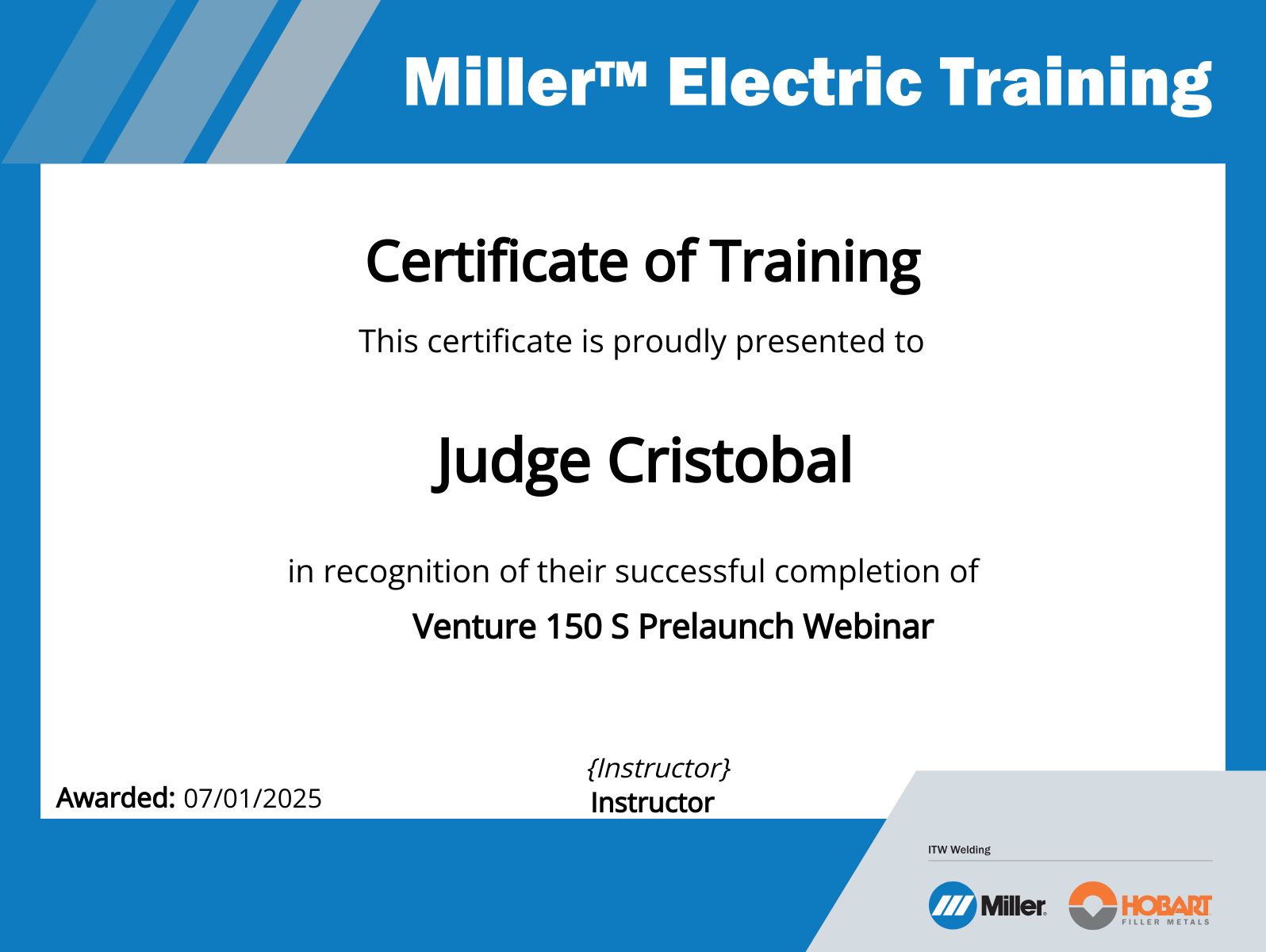 Miller™ Electric Training

Certificate of Training

This certificate is proudly presented to

Judge Cristobal

in recognition of their successful completion of

Venture 150 S Prelaunch Webinar

Awarded: 07/01/2025

{Instructor}
Instructor

ITW Welding

Miller

HOBART
FILLER METALS